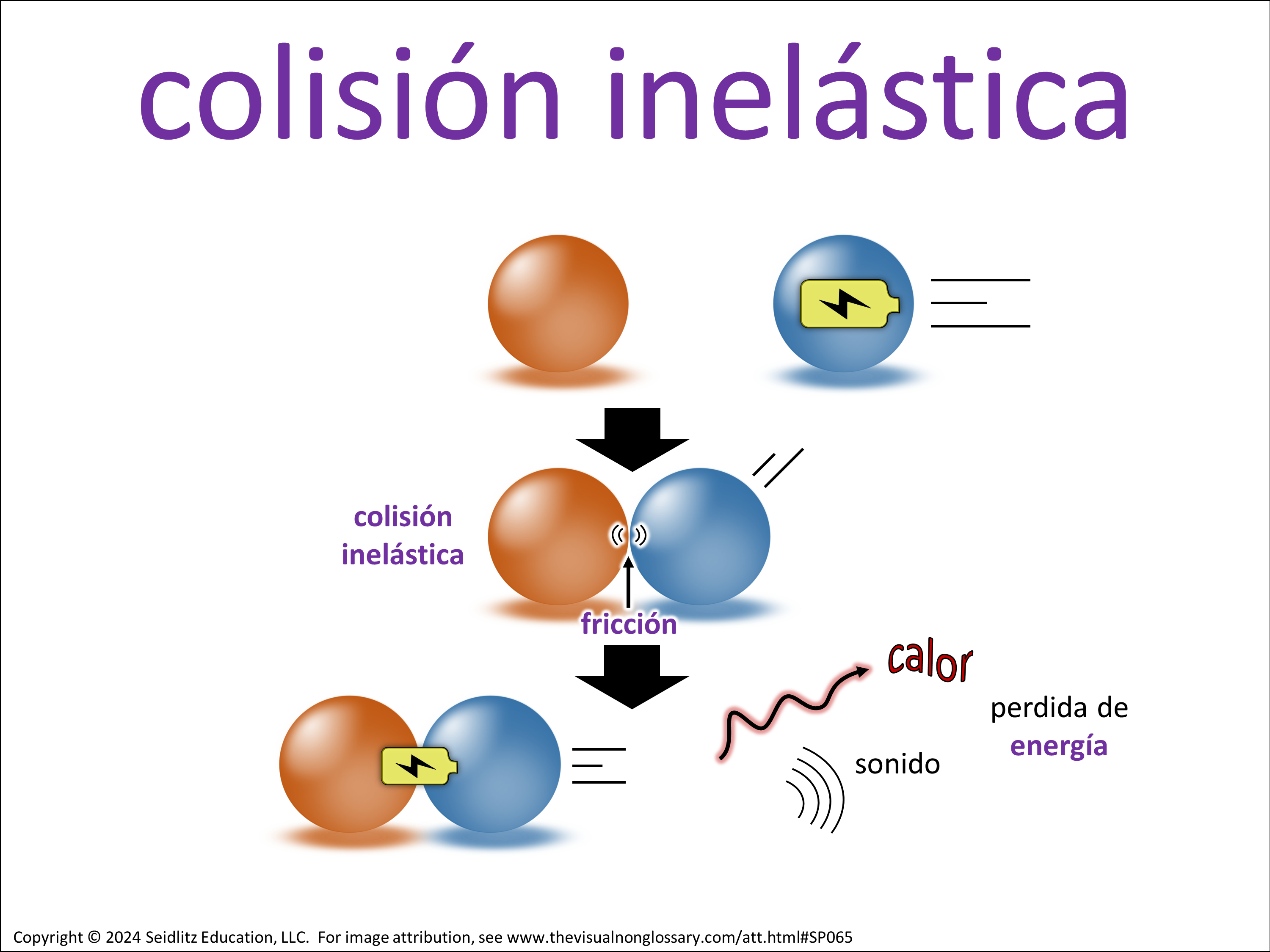 colisión inelástica

colisión inelástica

fricción

calor

perdida de energía

sonido

Copyright © 2024 Seidlitz Education, LLC. For image attribution, see www.thevisualnonglossary.com/att.html#SP065